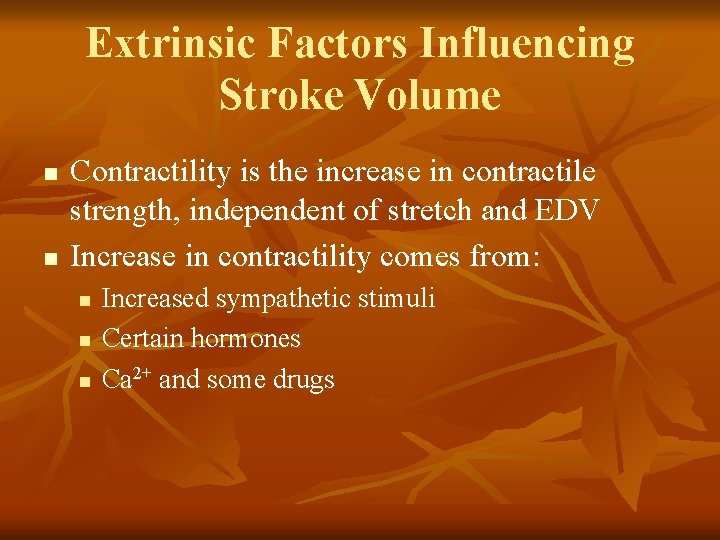 Extrinsic Factors Influencing Stroke Volume

- Contractility is the increase in contractile strength, independent of stretch and EDV
- Increase in contractility comes from:
  - Increased sympathetic stimuli
  - Certain hormones
  - $Ca^{2+}$ and some drugs